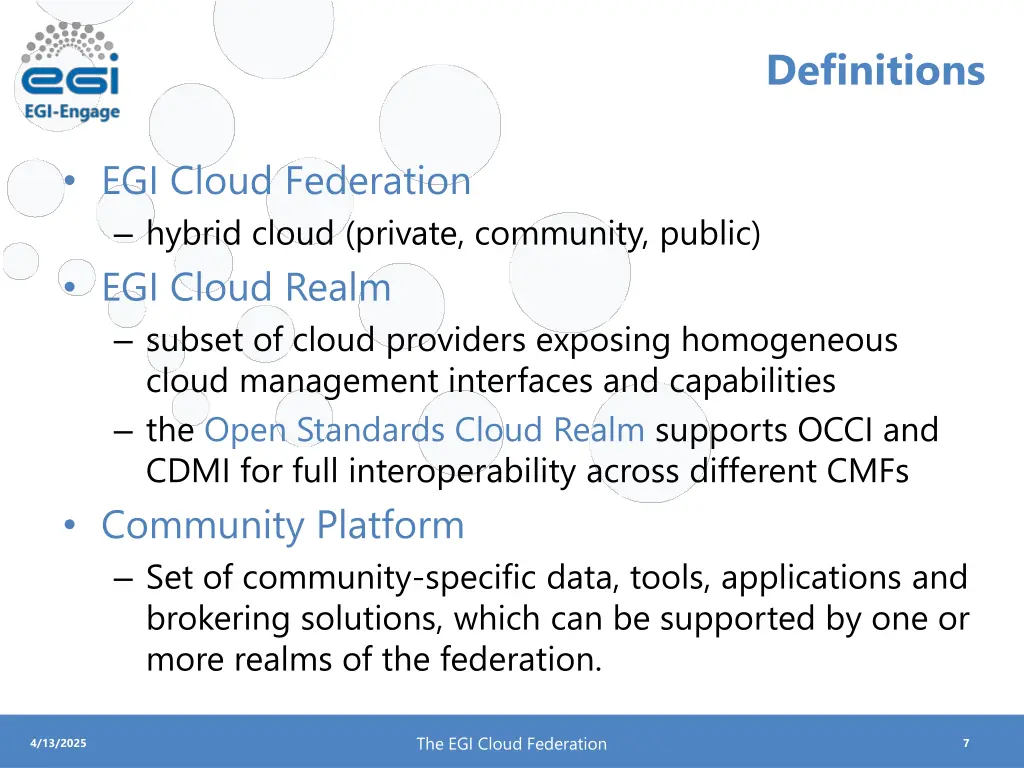 egi
EGI-Engage

Definitions

• EGI Cloud Federation
– hybrid cloud (private, community, public)
• EGI Cloud Realm
– subset of cloud providers exposing homogeneous cloud management interfaces and capabilities
– the Open Standards Cloud Realm supports OCCI and CDMI for full interoperability across different CMFs
• Community Platform
– Set of community-specific data, tools, applications and brokering solutions, which can be supported by one or more realms of the federation.

4/13/2025
The EGI Cloud Federation
7